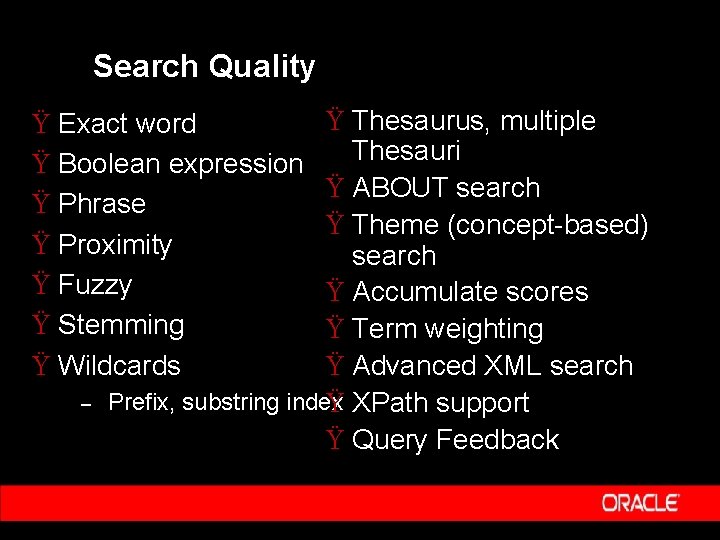 Search Quality

Ÿ Exact word
Ÿ Boolean expression
Ÿ Phrase
Ÿ Proximity
Ÿ Fuzzy
Ÿ Stemming
Ÿ Wildcards
– Prefix, substring index

Ÿ Thesaurus, multiple Thesauri
Ÿ ABOUT search
Ÿ Theme (concept-based) search
Ÿ Accumulate scores
Ÿ Term weighting
Ÿ Advanced XML search
Ÿ XPath support
Ÿ Query Feedback

ORACLE